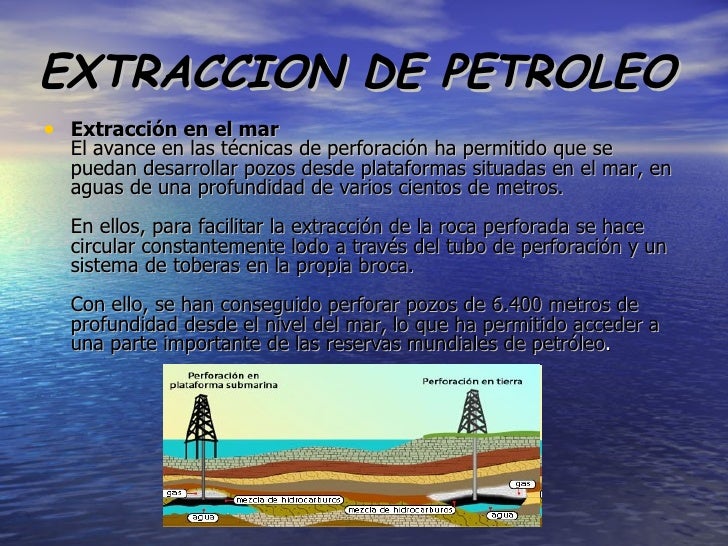 EXTRACCION DE PETROLEO

• **Extracción en el mar**
El avance en las técnicas de perforación ha permitido que se puedan desarrollar pozos desde plataformas situadas en el mar, en aguas de una profundidad de varios cientos de metros.

En ellos, para facilitar la extracción de la roca perforada se hace circular constantemente lodo a través del tubo de perforación y un sistema de toberas en la propia broca.

Con ello, se han conseguido perforar pozos de 6.400 metros de profundidad desde el nivel del mar, lo que ha permitido acceder a una parte importante de las reservas mundiales de petróleo.

Perforación en plataforma submarina

Perforación en tierra

gas

mezcla de hidrocarburos

agua

gas

mezcla de hidrocarburos

agua